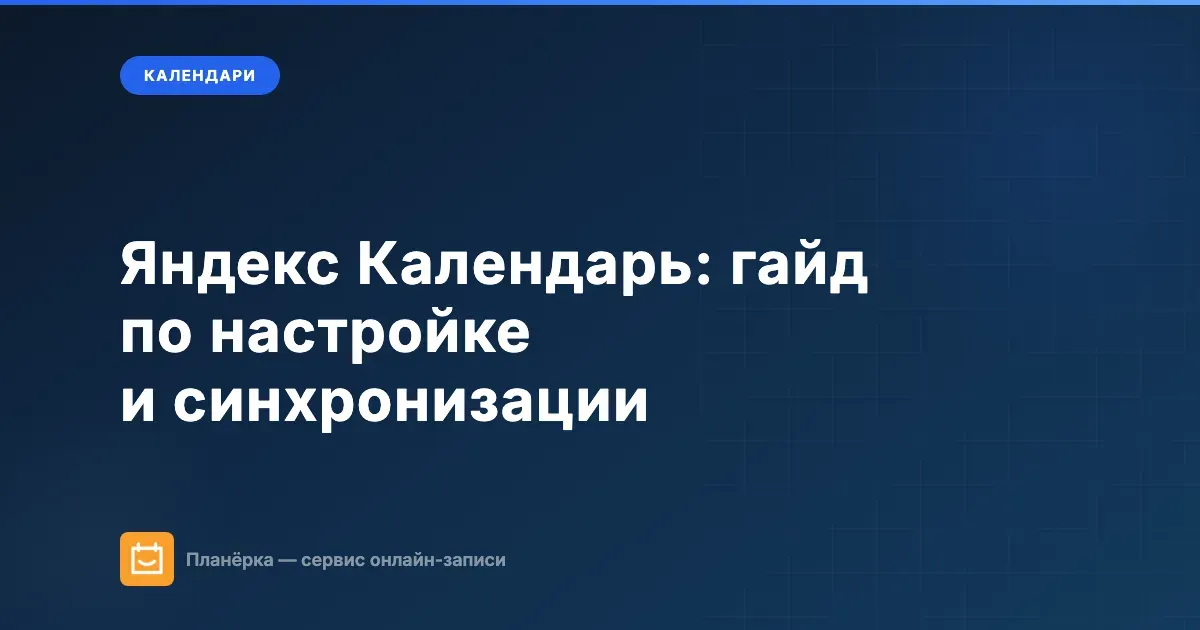 КАЛЕНДАРИ

Яндекс Календарь: гайд по настройке и синхронизации

Планёрка — сервис онлайн-записи